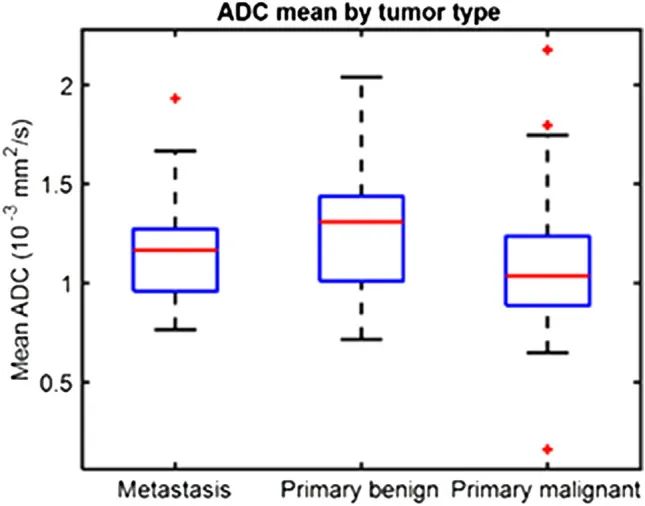 ADC mean by tumor type

Mean ADC ($10^{-3}$ $mm^2/s$)

2

1.5

1

0.5

Metastasis

Primary benign

Primary malignant